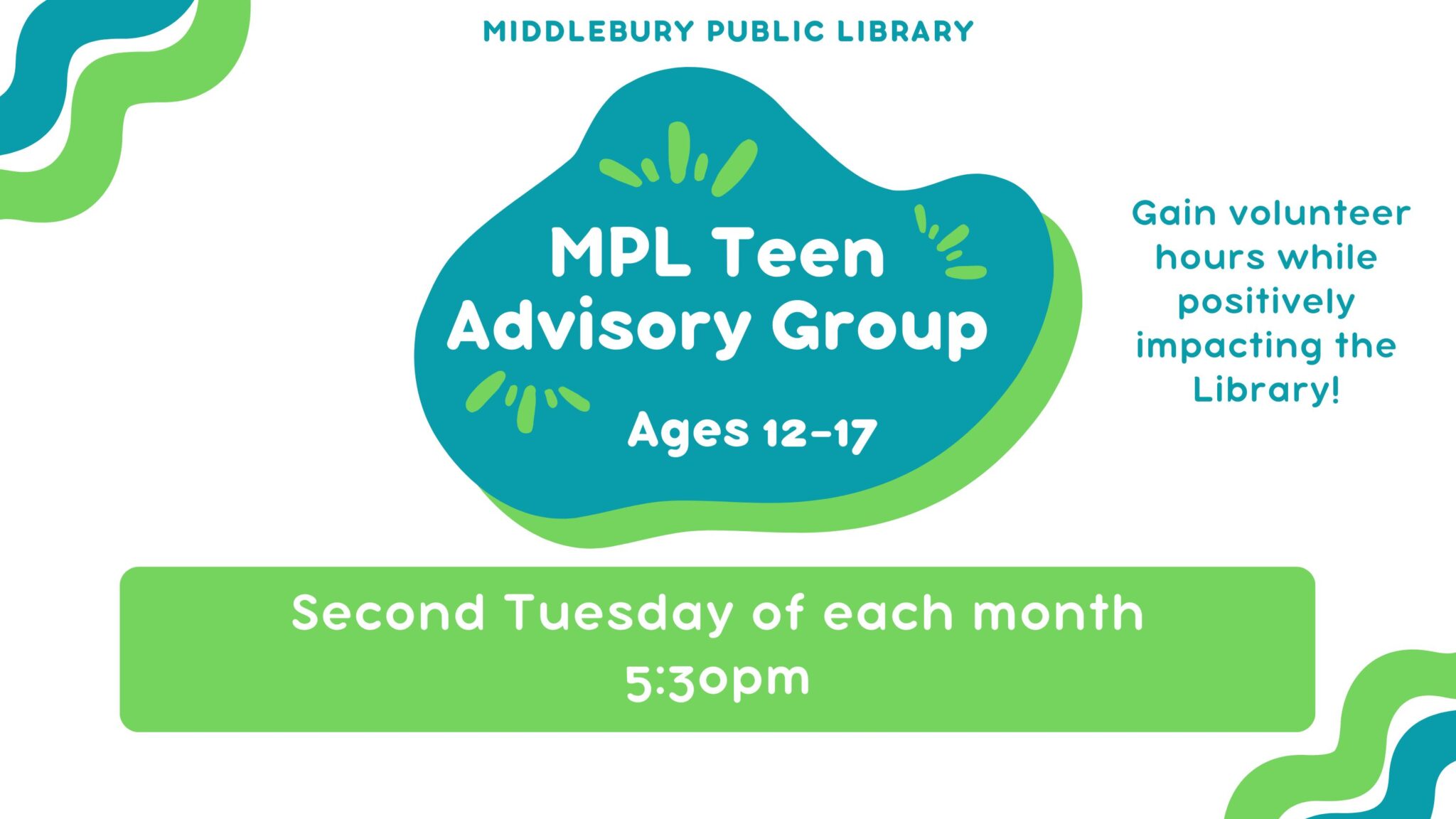 MIDDLEBURY PUBLIC LIBRARY

MPL Teen Advisory Group

Ages 12-17

Gain volunteer hours while positively impacting the Library!

Second Tuesday of each month
5:30pm